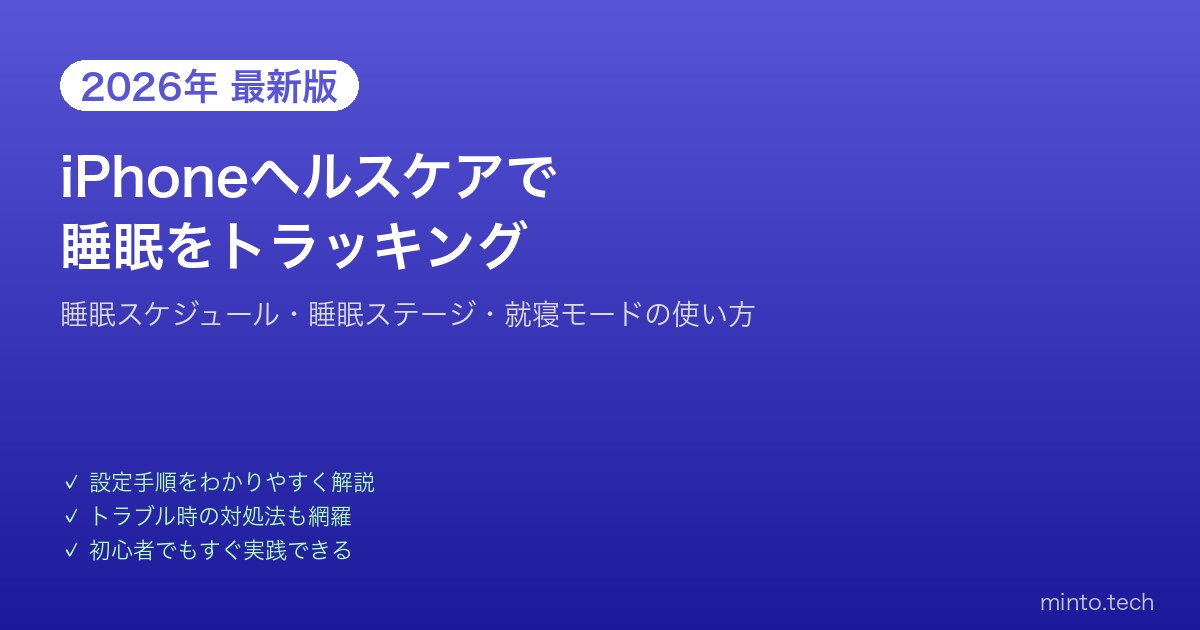 2026年 最新版

iPhoneヘルスケアで
睡眠をトラッキング

睡眠スケジュール・睡眠ステージ・就寝モードの使い方

✓ 設定手順をわかりやすく解説
✓ トラブル時の対処法も網羅
✓ 初心者でもすぐ実践できる

minto.tech